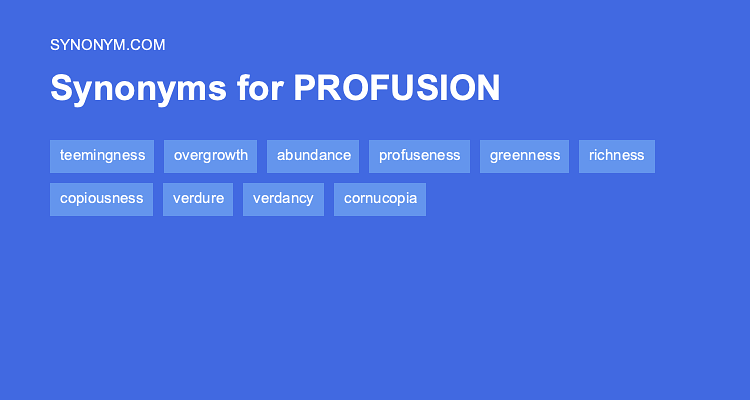 SYNONYM.COM

Synonyms for PROFUSION

teemingness overgrowth abundance profuseness greenness richness copiousness verdure verdancy cornucopia